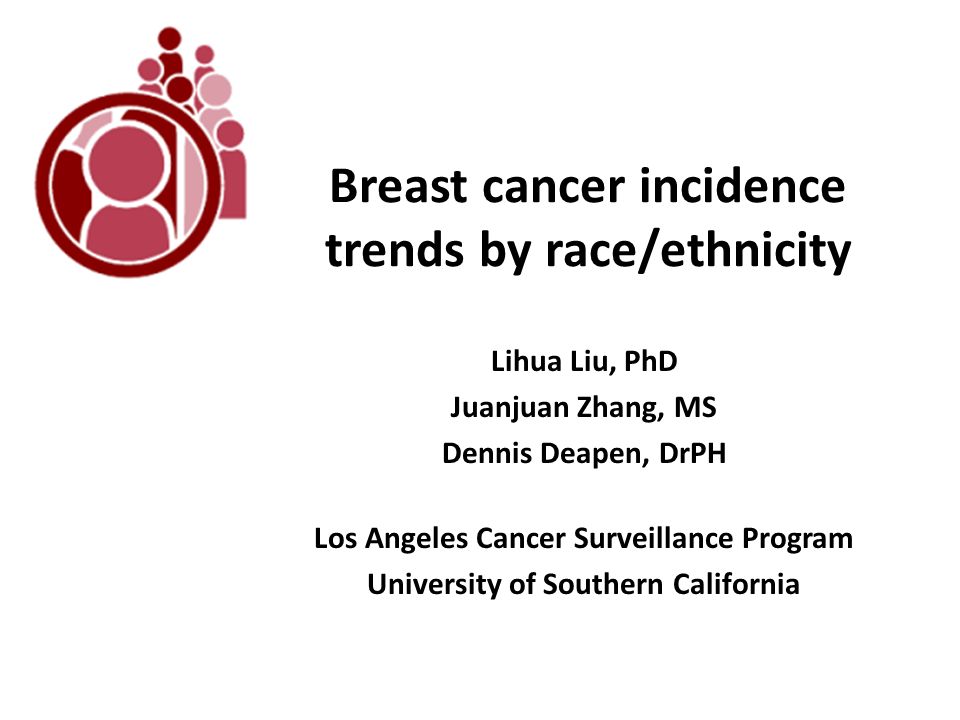 Breast cancer incidence trends by race/ethnicity

Lihua Liu, PhD
Juanjuan Zhang, MS
Dennis Deapen, DrPH

Los Angeles Cancer Surveillance Program
University of Southern California